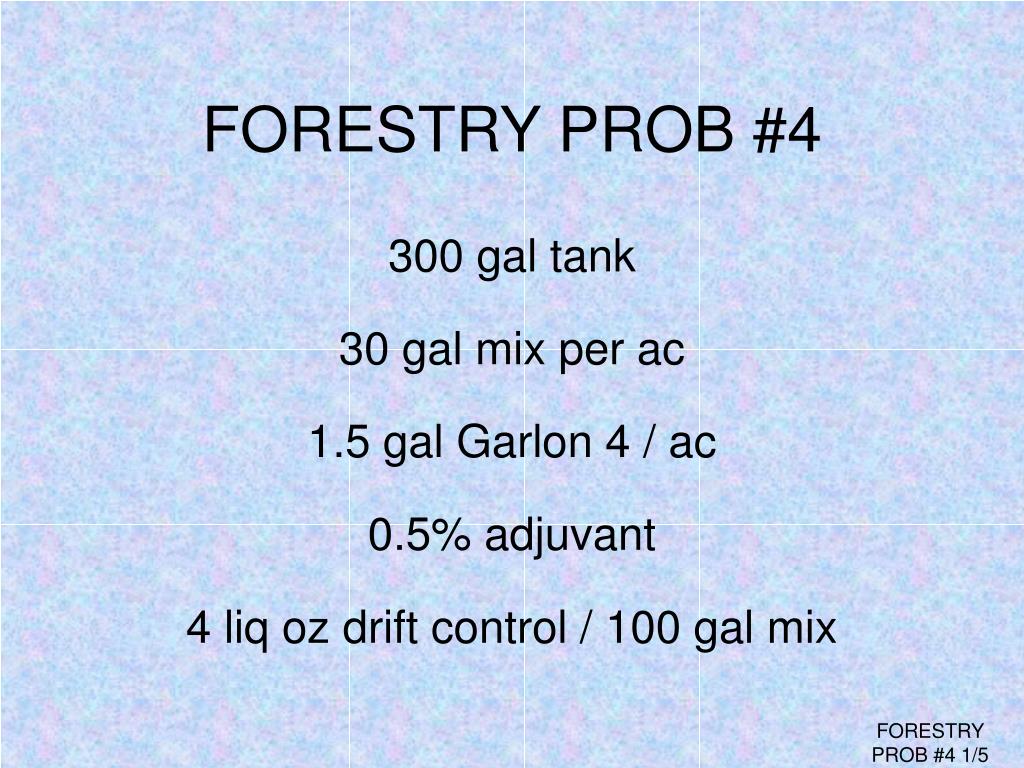 FORESTRY PROB #4

300 gal tank

30 gal mix per ac

1.5 gal Garlon 4 / ac

0.5% adjuvant

4 liq oz drift control / 100 gal mix

FORESTRY PROB #4 1/5